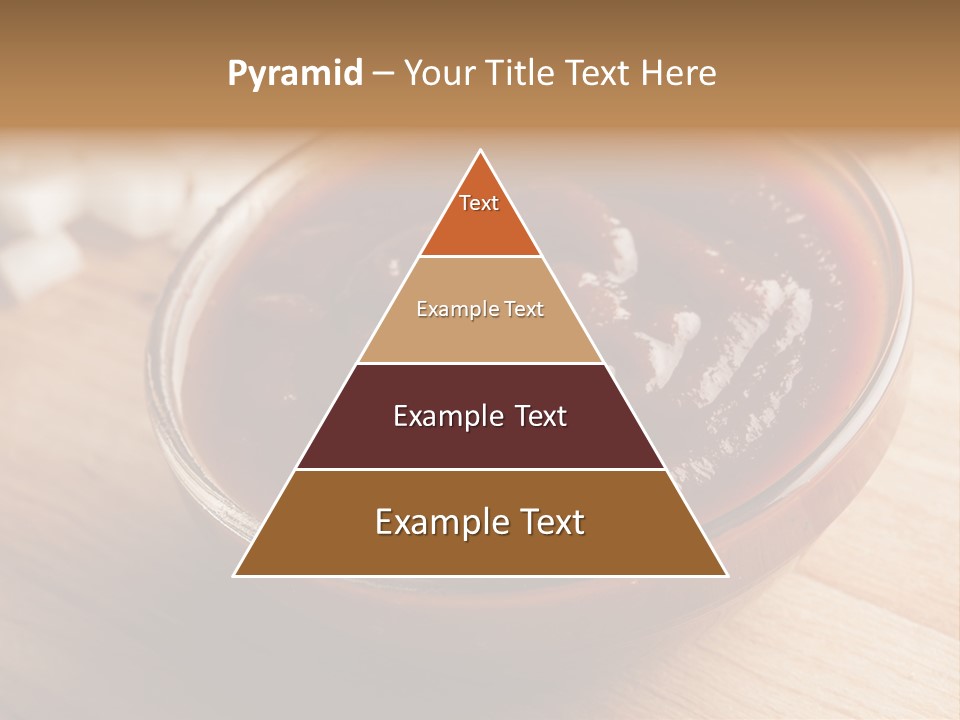 Pyramid – Your Title Text Here

Text

Example Text

Example Text

Example Text